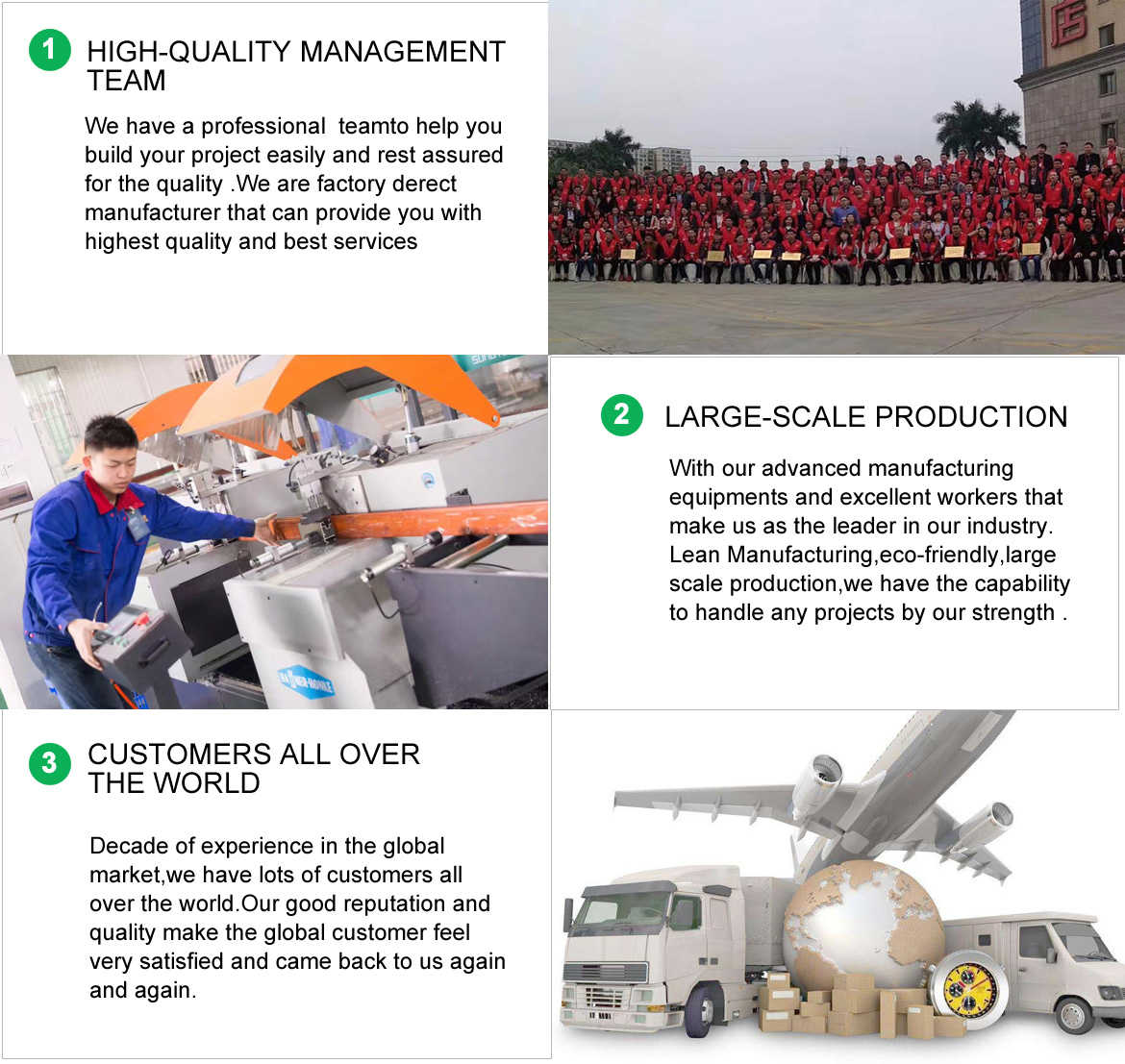 1 HIGH-QUALITY MANAGEMENT TEAM

We have a professional  teamto help you build your project easily and rest assured for the quality .We are factory derect manufacturer that can provide you with highest quality and best services

2 LARGE-SCALE PRODUCTION

With our advanced manufacturing equipments and excellent workers that make us as the leader in our industry. Lean Manufacturing,eco-friendly,large scale production,we have the capability to handle any projects by our strength .

3 CUSTOMERS ALL OVER THE WORLD

Decade of experience in the global market,we have lots of customers all over the world.Our good reputation and quality make the global customer feel very satisfied and came back to us again and again.